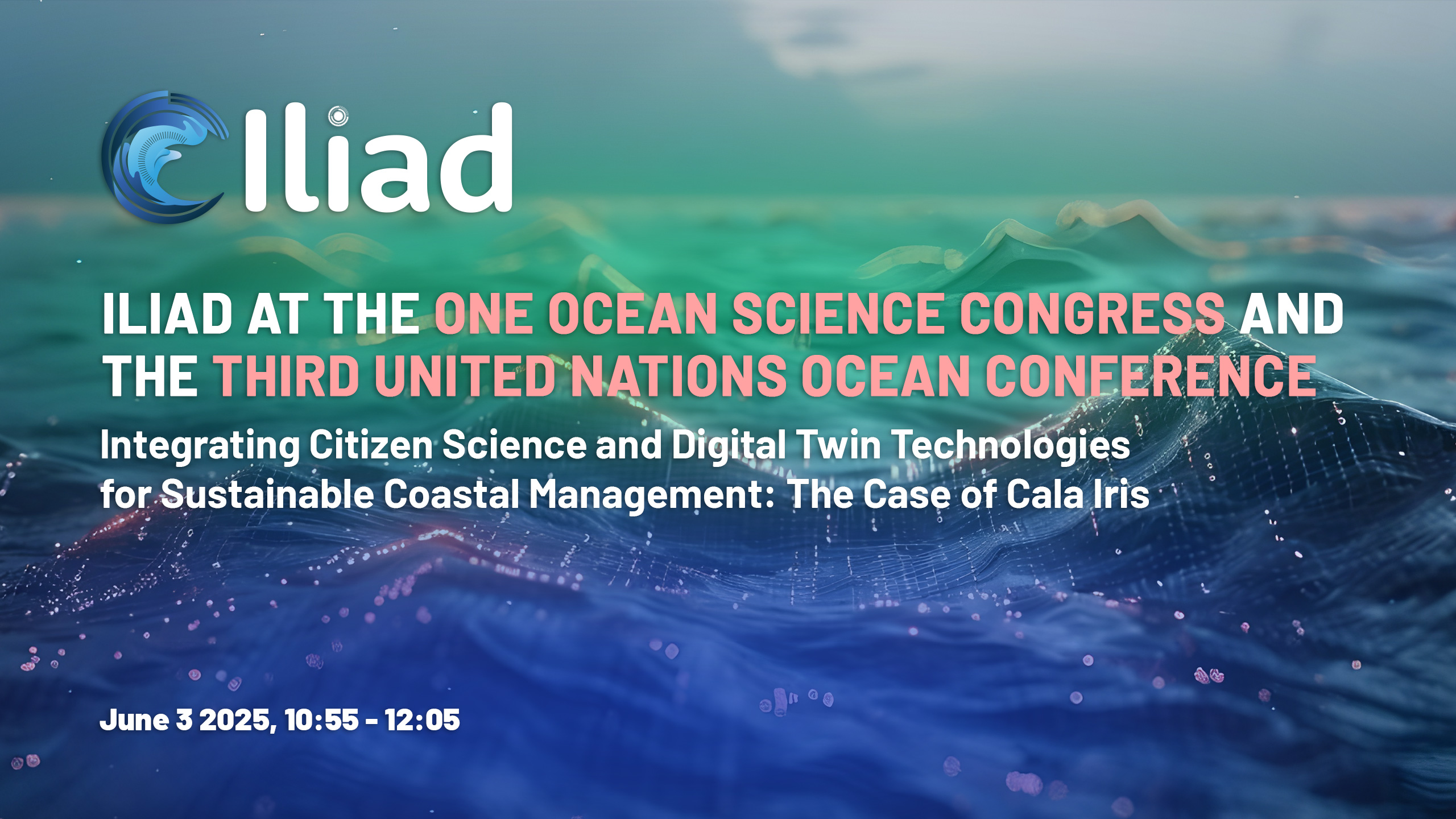 Iliad

ILIAD AT THE ONE OCEAN SCIENCE CONGRESS AND THE THIRD UNITED NATIONS OCEAN CONFERENCE

Integrating Citizen Science and Digital Twin Technologies for Sustainable Coastal Management: The Case of Cala Iris

June 3 2025, 10:55 - 12:05